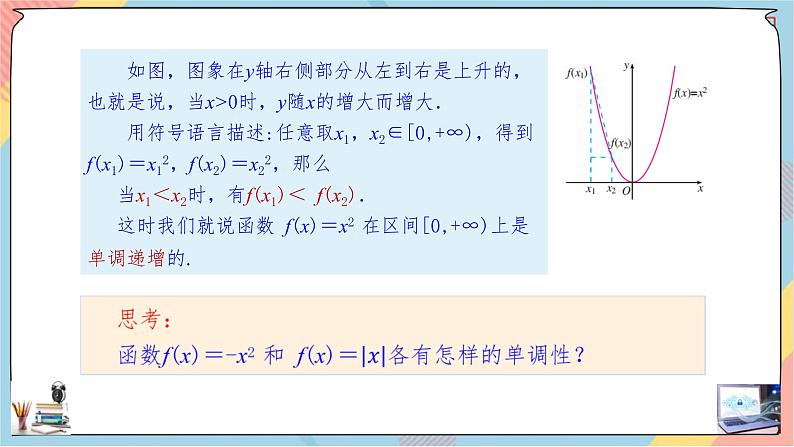 如图，图象在$y$轴右侧部分从左到右是上升的，也就是说，当$x>0$时，$y$随$x$的增大而增大.

用符号语言描述：任意取$x_1$，$x_2\in[0,+\infty)$，得到$f(x_1)=x_1^2$，$f(x_2)=x_2^2$，那么

当$x_1<x_2$时，有$f(x_1)<f(x_2)$.

这时我们就说函数 $f(x)=x^2$ 在区间$[0,+\infty)$上是单调递增的.

$f(x_1)$

$y$

$f(x)=x^2$

$f(x_2)$

$x_1$ $x_2$ $O$ $x$

思考：

函数$f(x)=-x^2$ 和 $f(x)=|x|$各有怎样的单调性？